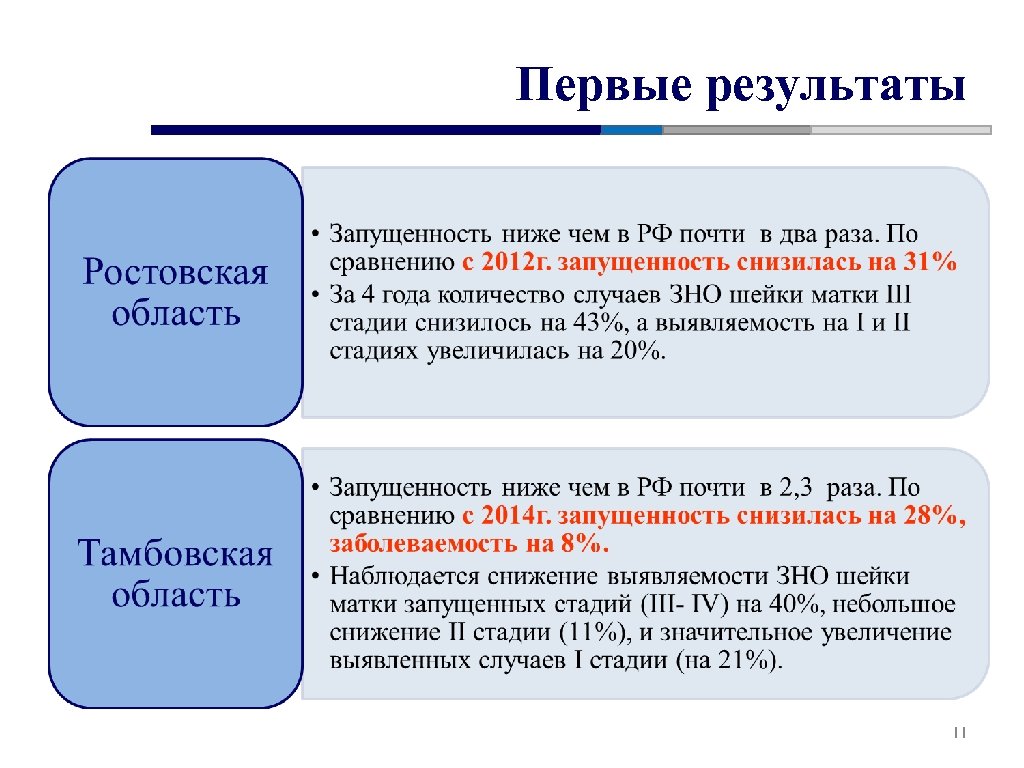 Первые результаты

Ростовская область

• Запущенность ниже чем в РФ почти в два раза. По сравнению с 2012г. запущенность снизилась на 31%
• За 4 года количество случаев ЗНО шейки матки III стадии снизилось на 43%, а выявляемость на I и II стадиях увеличилась на 20%.

Тамбовская область

• Запущенность ниже чем в РФ почти в 2,3 раза. По сравнению с 2014г. запущенность снизилась на 28%, заболеваемость на 8%.
• Наблюдается снижение выявляемости ЗНО шейки матки запущенных стадий (III- IV) на 40%, небольшое снижение II стадии (11%), и значительное увеличение выявленных случаев I стадии (на 21%).

11